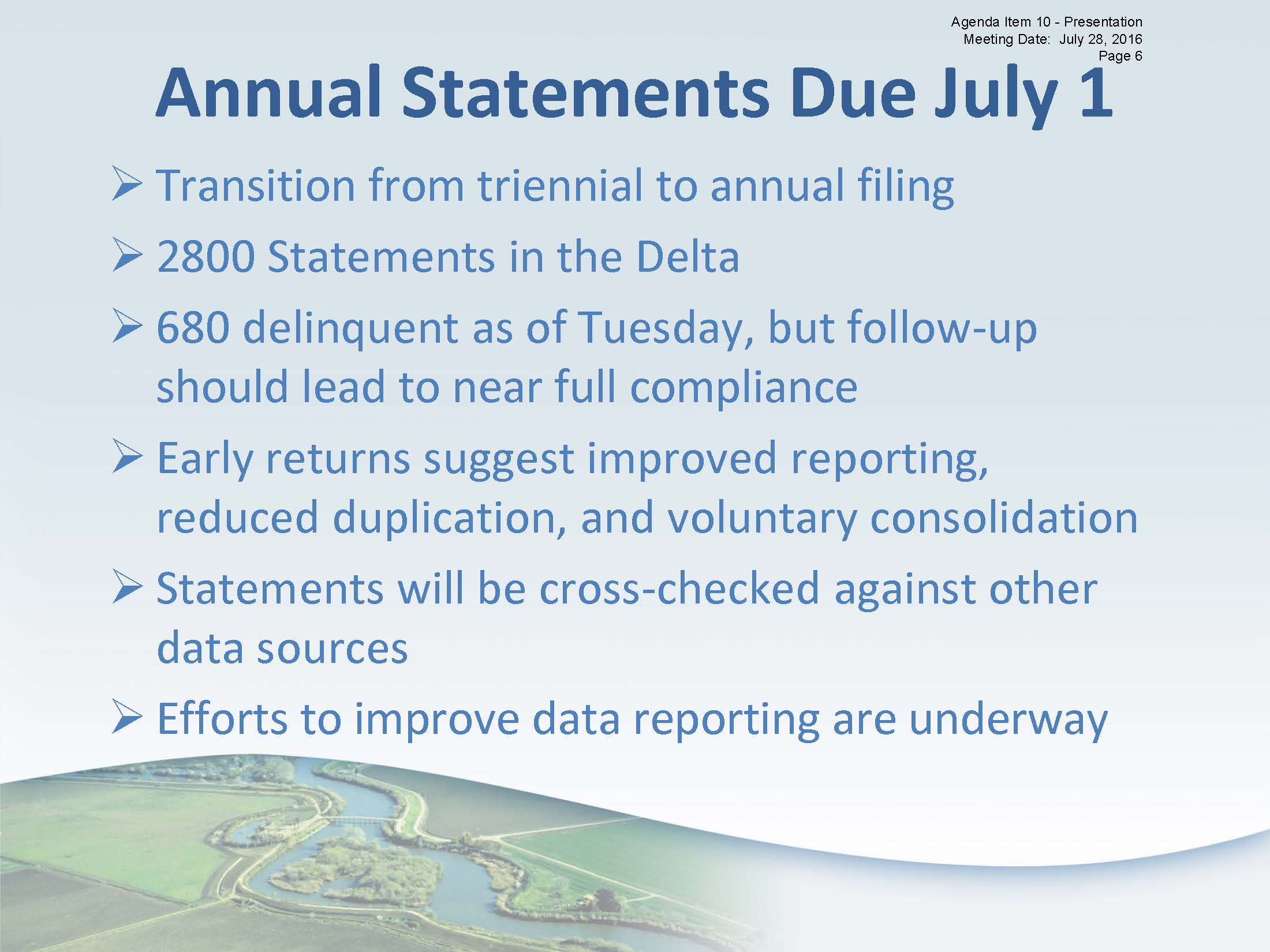 Agenda Item 10 - Presentation
Meeting Date: July 28, 2016
Page 6

Annual Statements Due July 1

➢ Transition from triennial to annual filing

➢ 2800 Statements in the Delta

➢ 680 delinquent as of Tuesday, but follow-up should lead to near full compliance

➢ Early returns suggest improved reporting, reduced duplication, and voluntary consolidation

➢ Statements will be cross-checked against other data sources

➢ Efforts to improve data reporting are underway